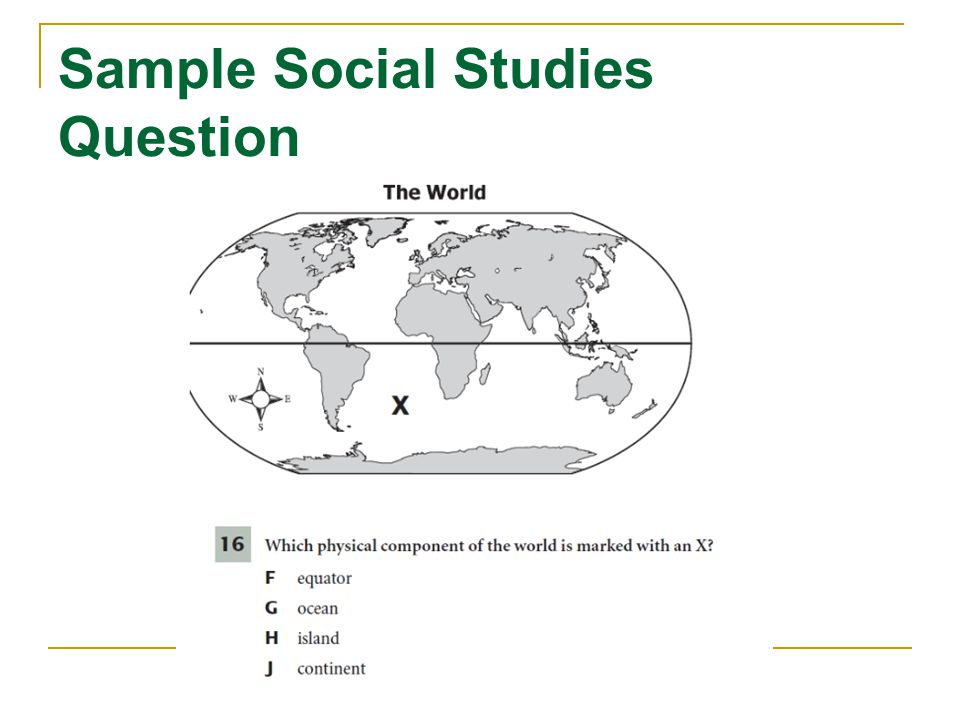 Sample Social Studies Question

The World

N
W
E
S

X

16 Which physical component of the world is marked with an X?

F equator
G ocean
H island
J continent